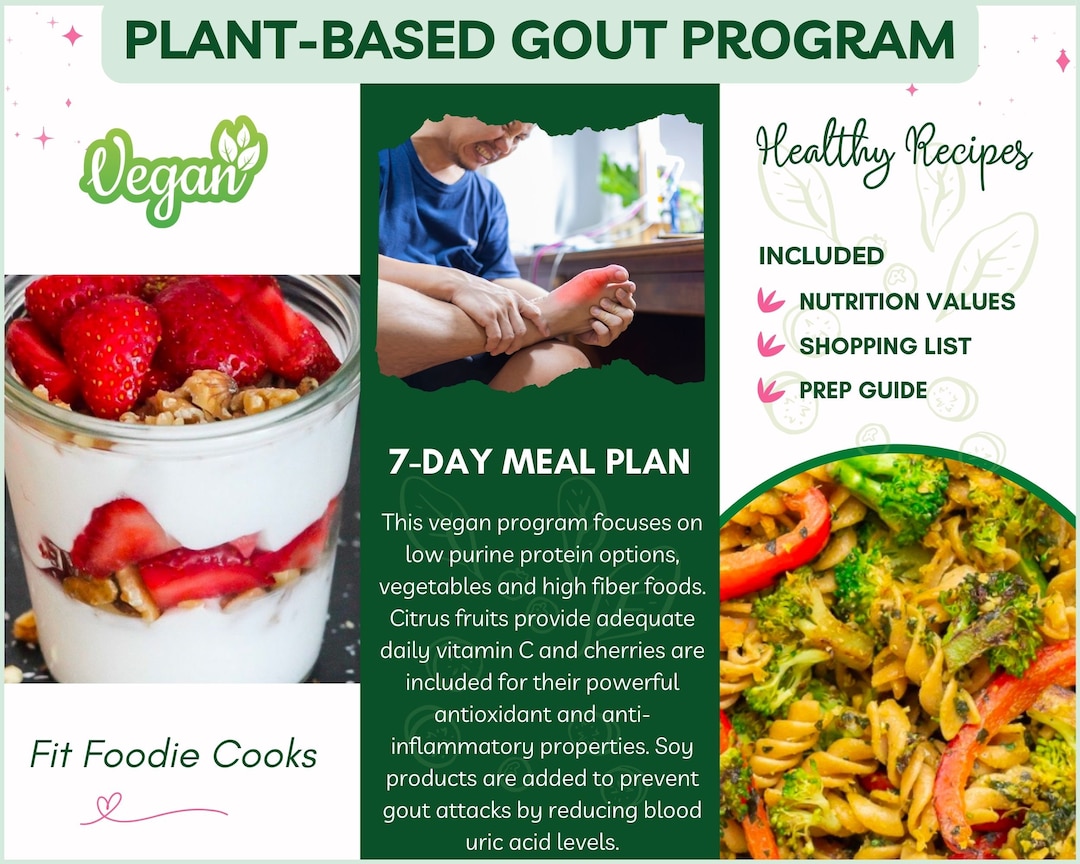 PLANT-BASED GOUT PROGRAM

Vegan

Fit Foodie Cooks

7-DAY MEAL PLAN

This vegan program focuses on low purine protein options, vegetables and high fiber foods. Citrus fruits provide adequate daily vitamin C and cherries are included for their powerful antioxidant and anti-inflammatory properties. Soy products are added to prevent gout attacks by reducing blood uric acid levels.

Healthy Recipes

INCLUDED
NUTRITION VALUES
SHOPPING LIST
PREP GUIDE